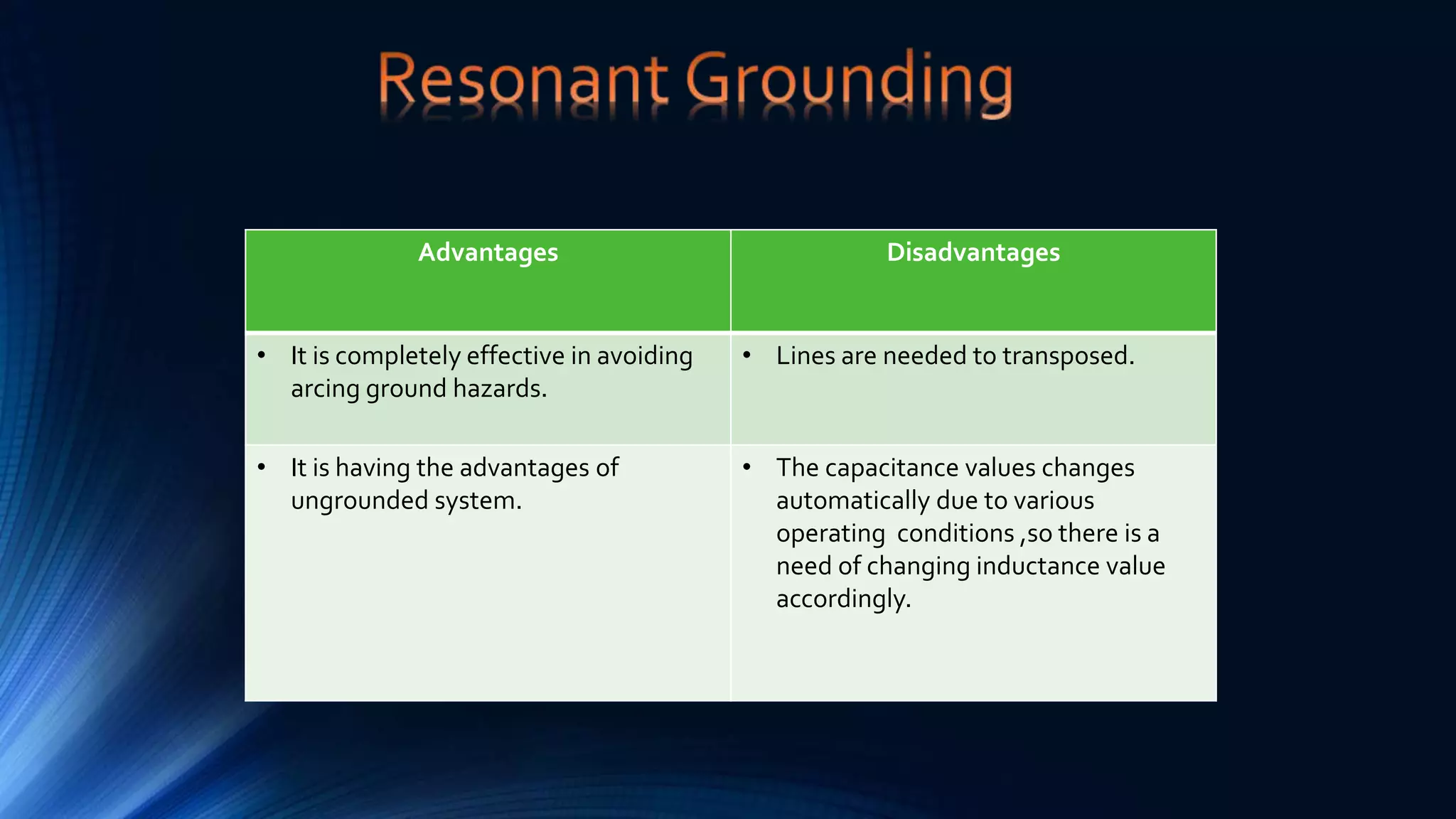 Resonant Grounding

| Advantages | Disadvantages |
|---|---|
| • It is completely effective in avoiding arcing ground hazards. | • Lines are needed to transposed. |
| • It is having the advantages of ungrounded system. | • The capacitance values changes automatically due to various operating conditions ,so there is a need of changing inductance value accordingly. |